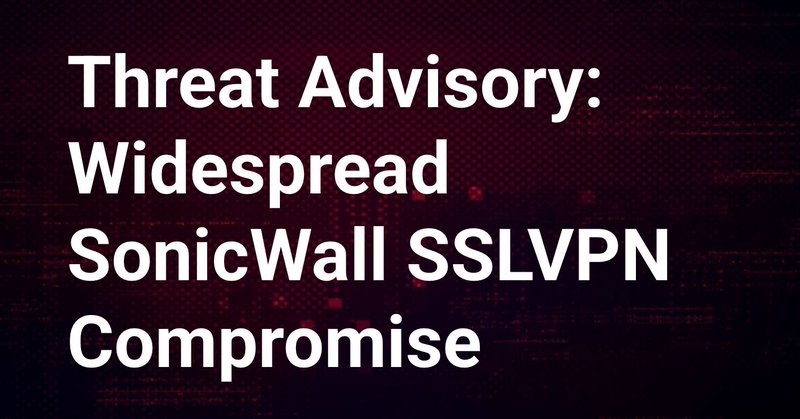 Threat Advisory: Widespread SonicWall SSLVPN Compromise